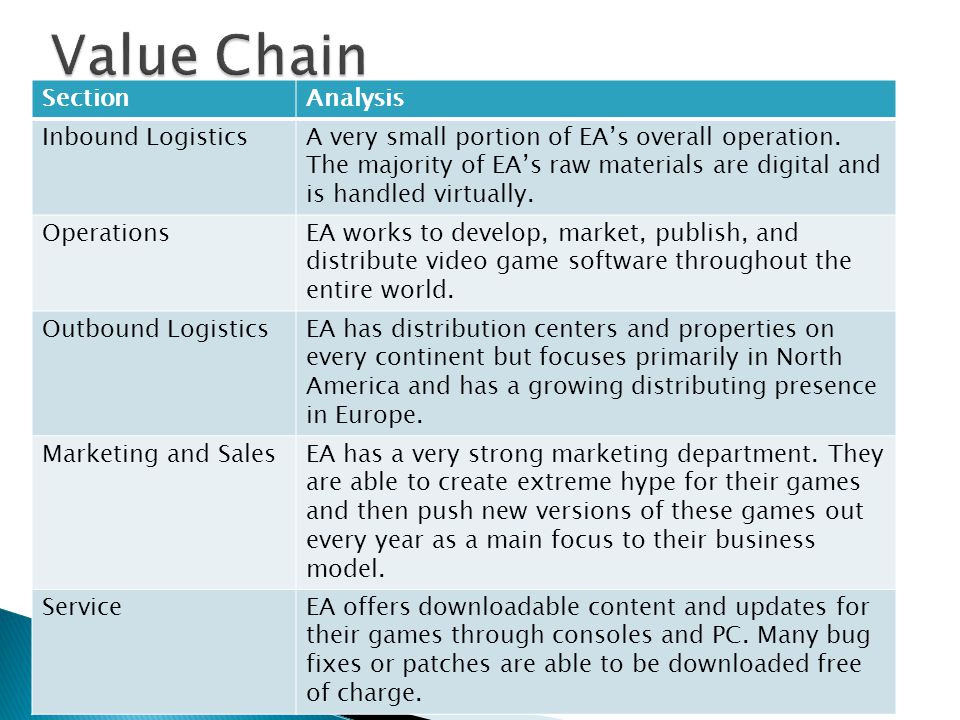 Value Chain

| Section | Analysis |
|---|---|
| Inbound Logistics | A very small portion of EA’s overall operation. The majority of EA’s raw materials are digital and is handled virtually. |
| Operations | EA works to develop, market, publish, and distribute video game software throughout the entire world. |
| Outbound Logistics | EA has distribution centers and properties on every continent but focuses primarily in North America and has a growing distributing presence in Europe. |
| Marketing and Sales | EA has a very strong marketing department. They are able to create extreme hype for their games and then push new versions of these games out every year as a main focus to their business model. |
| Service | EA offers downloadable content and updates for their games through consoles and PC. Many bug fixes or patches are able to be downloaded free of charge. |